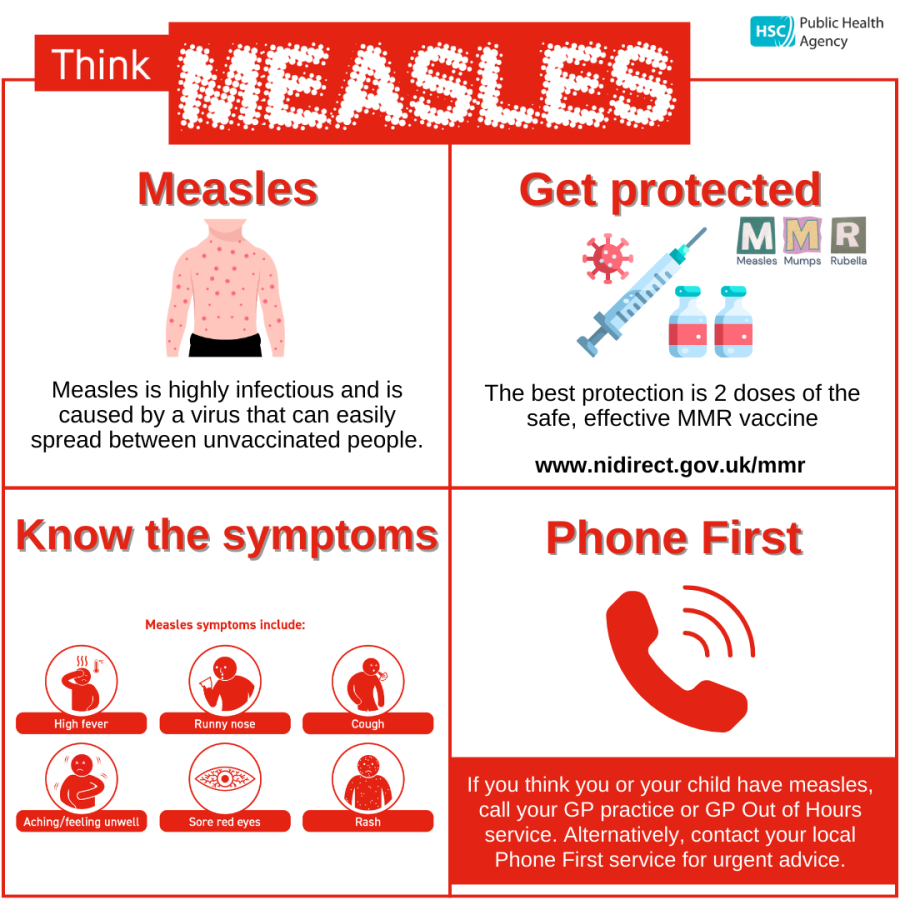 HSC Public Health Agency

Think MEASLES

Measles

Measles is highly infectious and is caused by a virus that can easily spread between unvaccinated people.

Get protected

M M R
Measles Mumps Rubella

The best protection is 2 doses of the safe, effective MMR vaccine

www.nidirect.gov.uk/mmr

Know the symptoms

Measles symptoms include:

High fever
Runny nose
Cough
Aching/feeling unwell
Sore red eyes
Rash

Phone First

If you think you or your child have measles, call your GP practice or GP Out of Hours service. Alternatively, contact your local Phone First service for urgent advice.